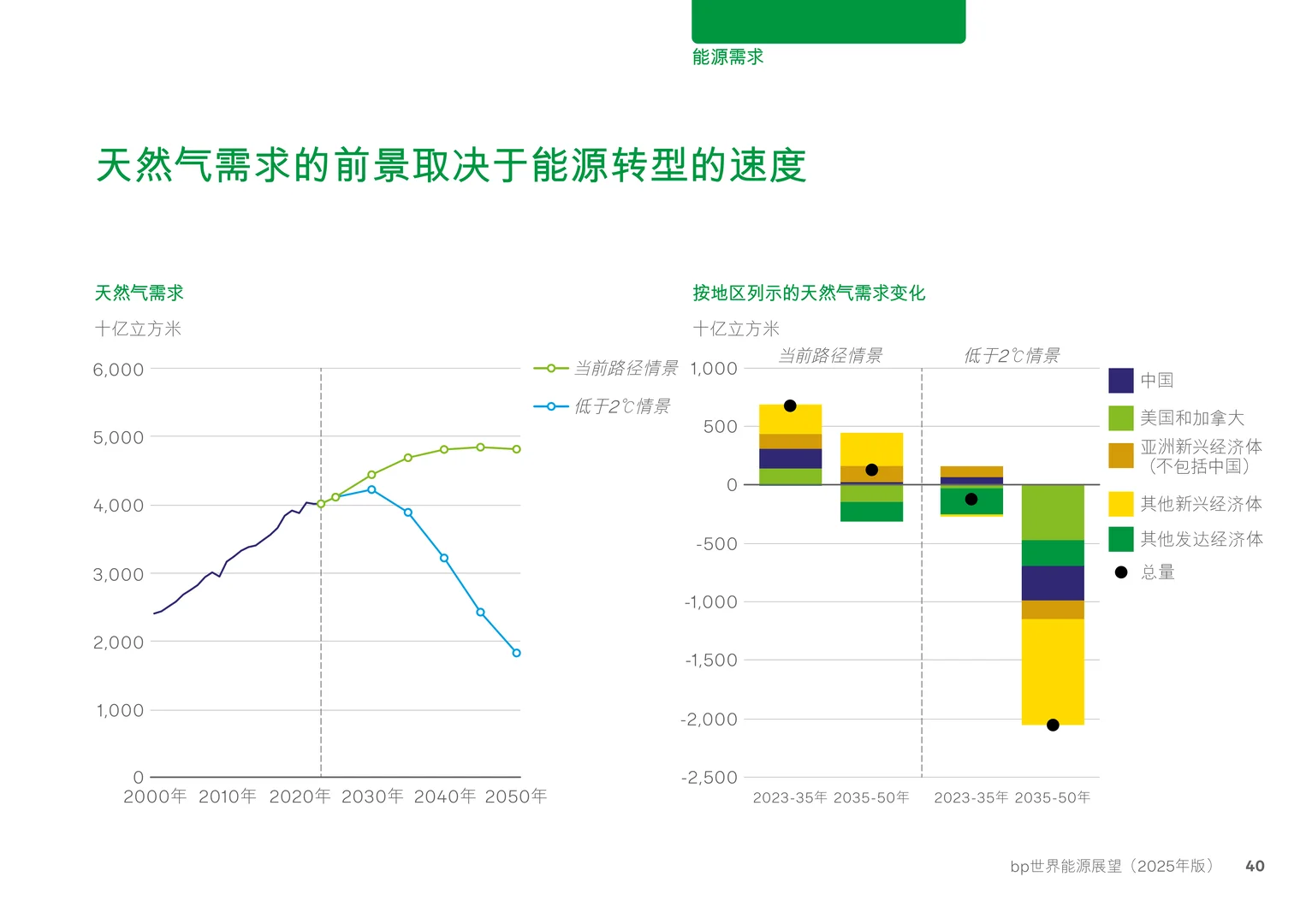 能源需求

天然气需求的前景取决于能源转型的速度

天然气需求

十亿立方米

6,000
5,000
4,000
3,000
2,000
1,000
0

2000年 2010年 2020年 2030年 2040年 2050年

当前路径情景
低于2℃情景

按地区列示的天然气需求变化

十亿立方米

当前路径情景 低于2℃情景

1,000
500
0
-500
-1,000
-1,500
-2,000
-2,500

2023-35年 2035-50年 2023-35年 2035-50年

中国
美国和加拿大
亚洲新兴经济体（不包括中国）
其他新兴经济体
其他发达经济体
总量

bp世界能源展望（2025年版） 40